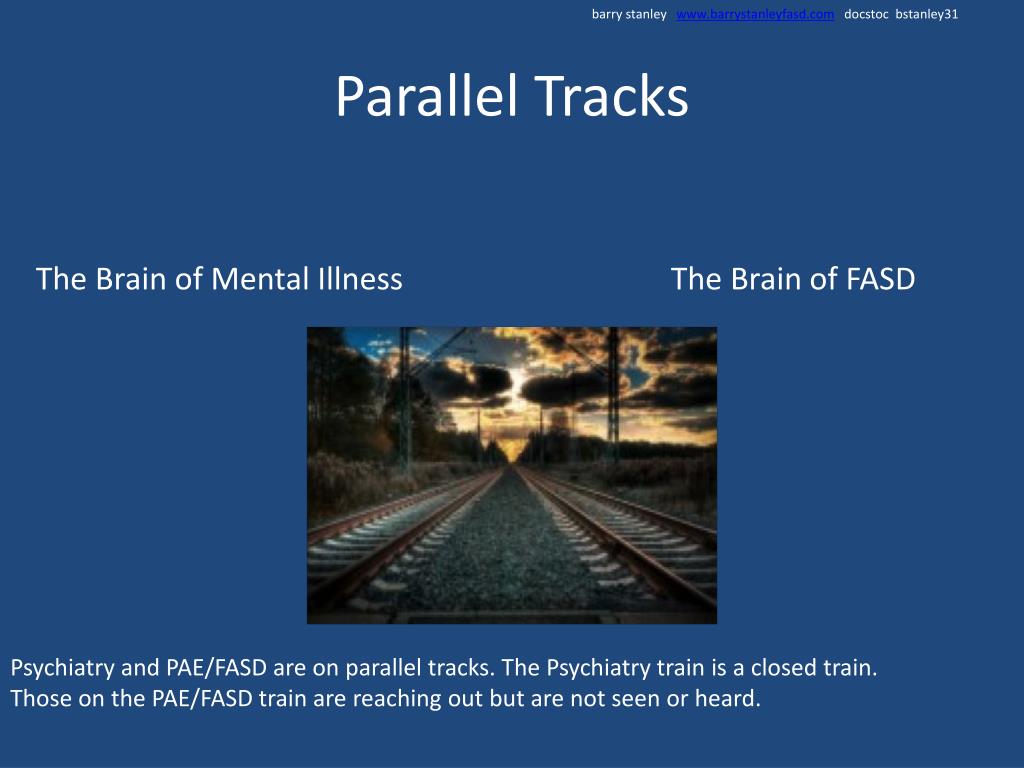 barry stanley www.barrystanleyfasd.com docstoc bstanley31

Parallel Tracks

The Brain of Mental Illness

The Brain of FASD

Psychiatry and PAE/FASD are on parallel tracks. The Psychiatry train is a closed train. Those on the PAE/FASD train are reaching out but are not seen or heard.